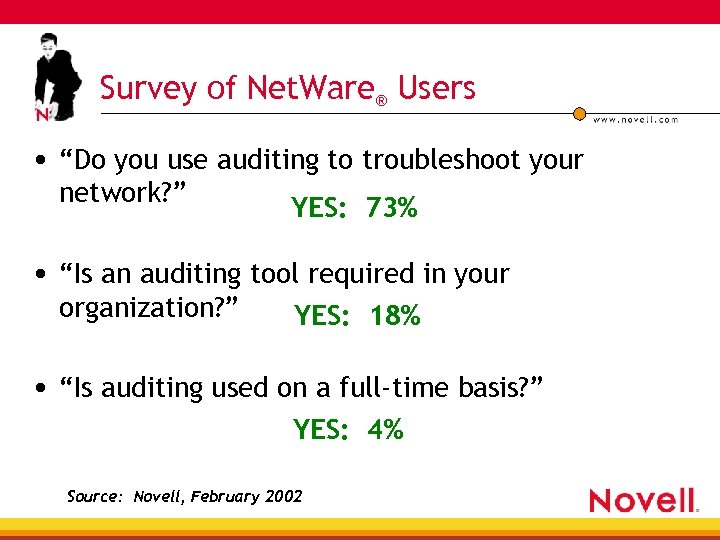 N

Survey of NetWare® Users

www.novell.com

• “Do you use auditing to troubleshoot your network?”

YES: 73%

• “Is an auditing tool required in your organization?”

YES: 18%

• “Is auditing used on a full-time basis?”

YES: 4%

Source: Novell, February 2002

Novell.